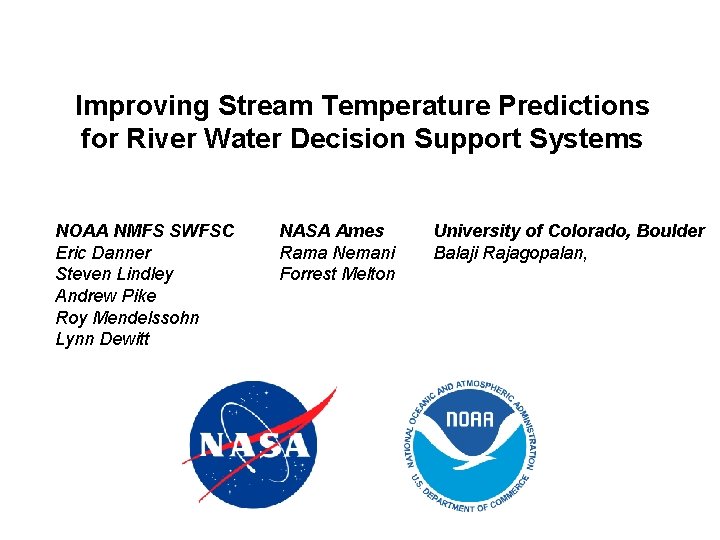 Improving Stream Temperature Predictions for River Water Decision Support Systems

NOAA NMFS SWFSC
Eric Danner
Steven Lindley
Andrew Pike
Roy Mendelssohn
Lynn Dewitt

NASA Ames
Rama Nemani
Forrest Melton

University of Colorado, Boulder
Balaji Rajagopalan,

NASA

NATIONAL OCEANIC AND ATMOSPHERIC ADMINISTRATION
NOAA
U.S. DEPARTMENT OF COMMERCE